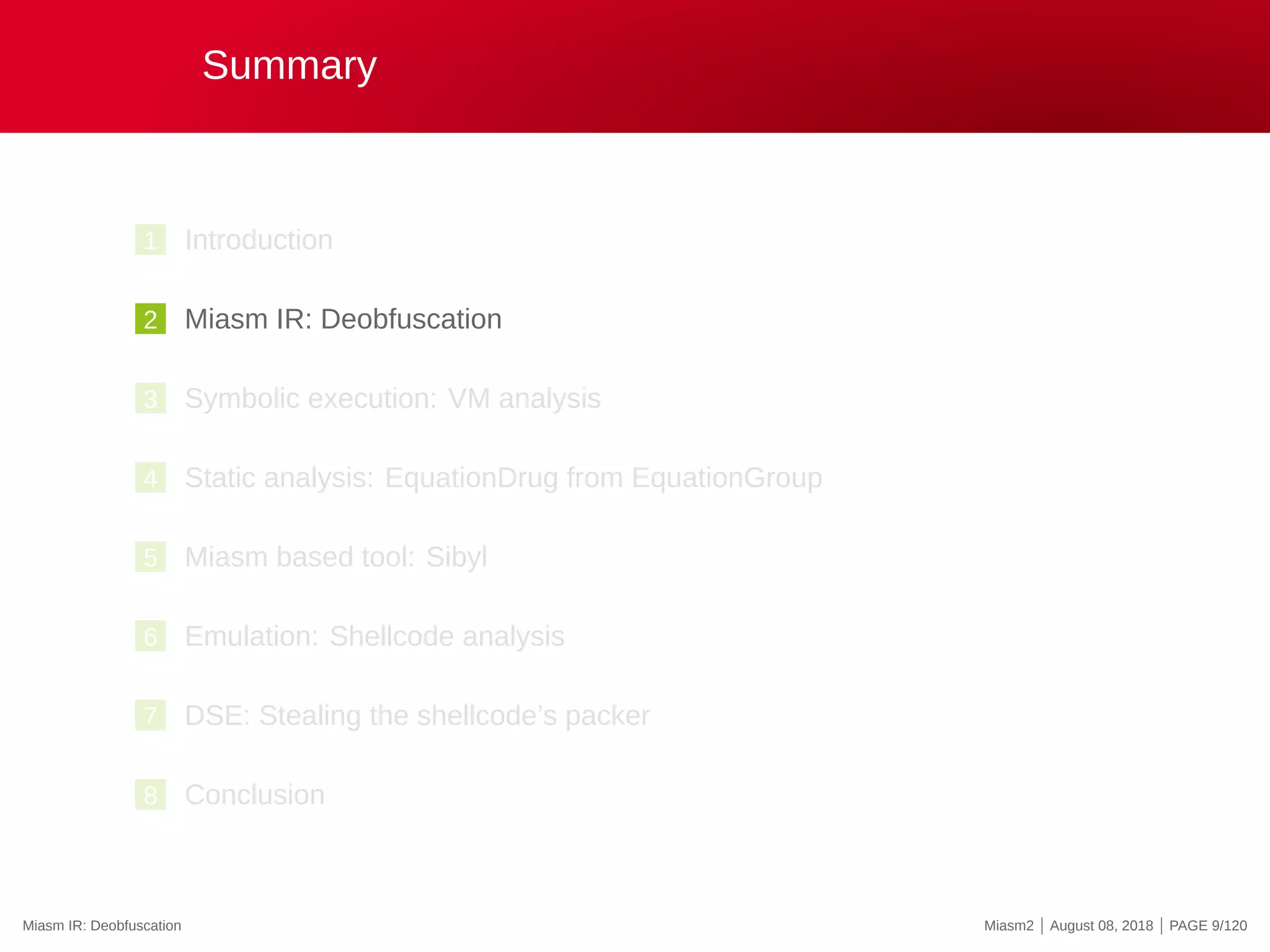 Summary

1 Introduction

2 Miasm IR: Deobfuscation

3 Symbolic execution: VM analysis

4 Static analysis: EquationDrug from EquationGroup

5 Miasm based tool: Sibyl

6 Emulation: Shellcode analysis

7 DSE: Stealing the shellcode's packer

8 Conclusion

Miasm IR: Deobfuscation

Miasm2 | August 08, 2018 | PAGE 9/120